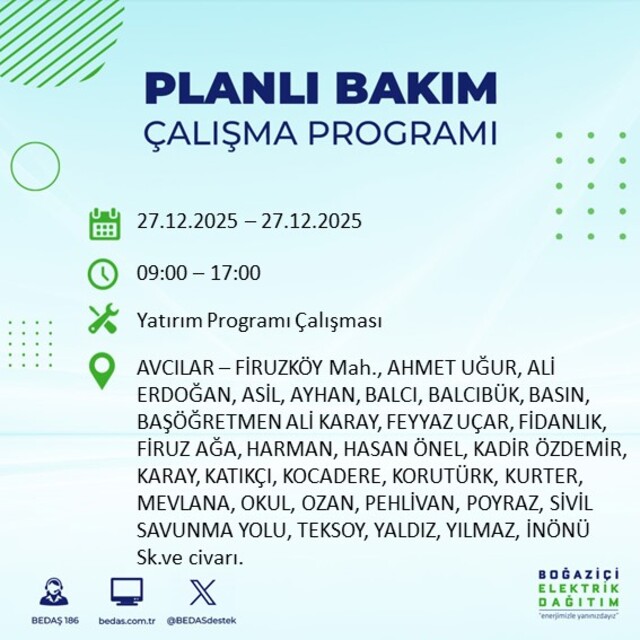 PLANLI BAKIM
ÇALIŞMA PROGRAMI

27.12.2025 – 27.12.2025

09:00 – 17:00

Yatırım Programı Çalışması

AVCILAR – FİRUZKÖY Mah., AHMET UĞUR, ALİ ERDOĞAN, ASİL, AYHAN, BALCI, BALCIBÜK, BASIN, BAŞÖĞRETMEN ALİ KARAY, FEYYAZ UÇAR, FİDANLIK, FİRUZ AĞA, HARMAN, HASAN ÖNEL, KADİR ÖZDEMİR, KARAY, KATIKÇI, KOCADERE, KORUTÜRK, KURTER, MEVLANA, OKUL, OZAN, PEHLİVAN, POYRAZ, SİVİL SAVUNMA YOLU, TEKSOY, YALDIZ, YILMAZ, İNÖNÜ Sk.ve civarı.

BEDAŞ 186 bedas.com.tr @BEDASdestek

BOĞAZİÇİ ELEKTRİK DAĞITIM
"enerjimizle yanınızdayız"